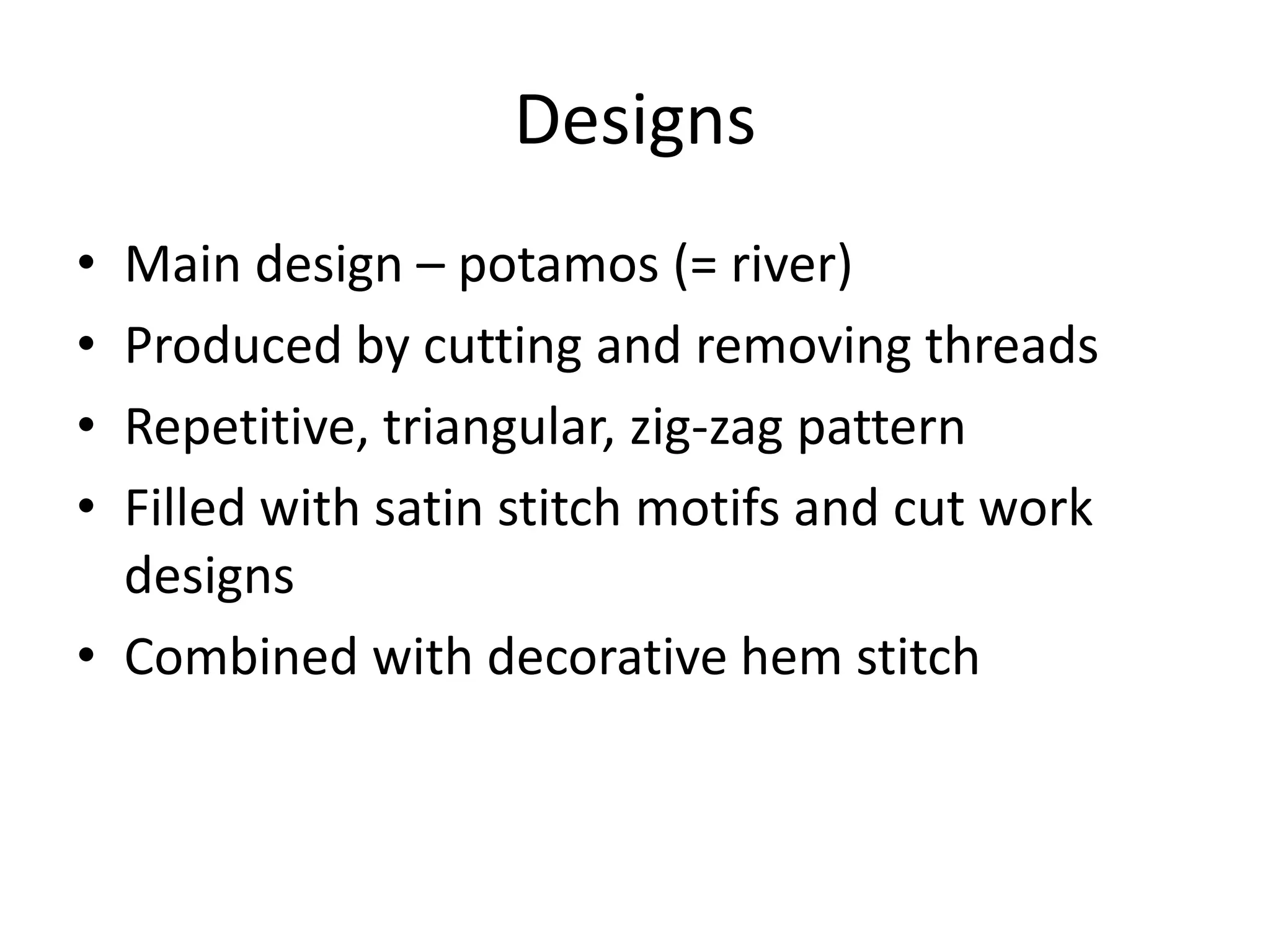 Designs

• Main design – potamos (= river)
• Produced by cutting and removing threads
• Repetitive, triangular, zig-zag pattern
• Filled with satin stitch motifs and cut work designs
• Combined with decorative hem stitch